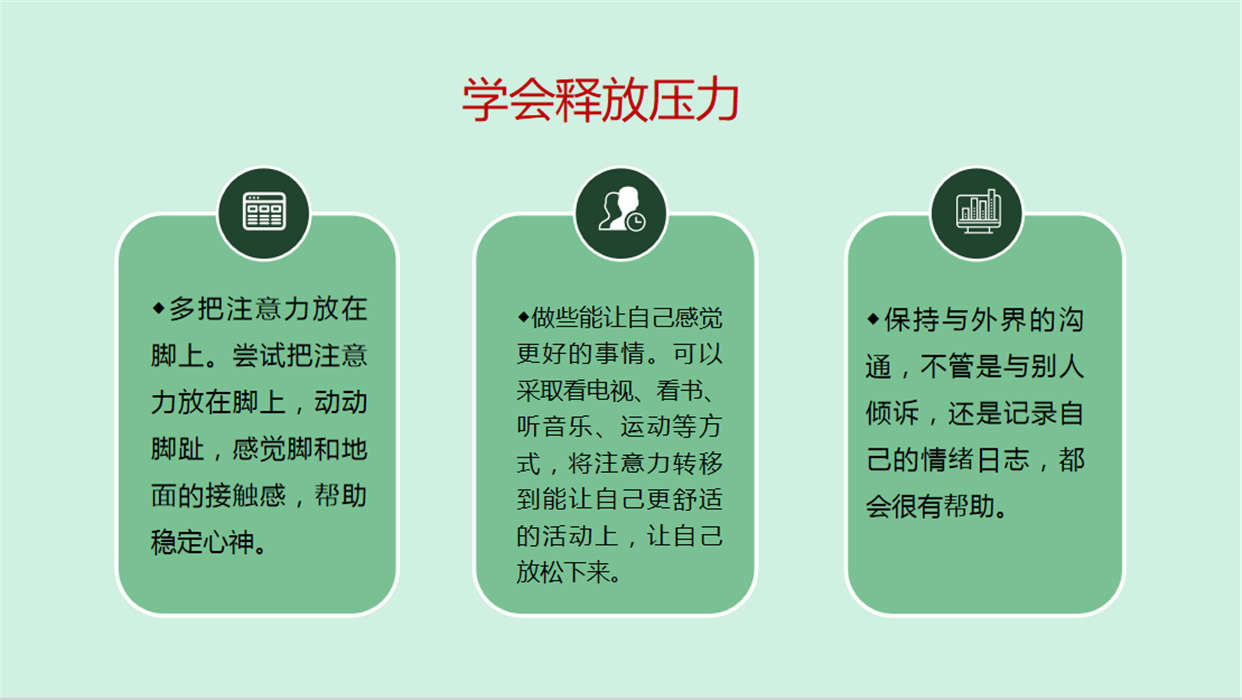 学会释放压力

◆多把注意力放在脚上。尝试把注意力放在脚上，动动脚趾，感觉脚和地面的接触感，帮助稳定心神。

◆做些能让自己感觉更好的事情。可以采取看电视、看书、听音乐、运动等方式，将注意力转移到能让自己更舒适的活动上，让自己放松下来。

◆保持与外界的沟通，不管是与别人倾诉，还是记录自己的情绪日志，都会很有帮助。